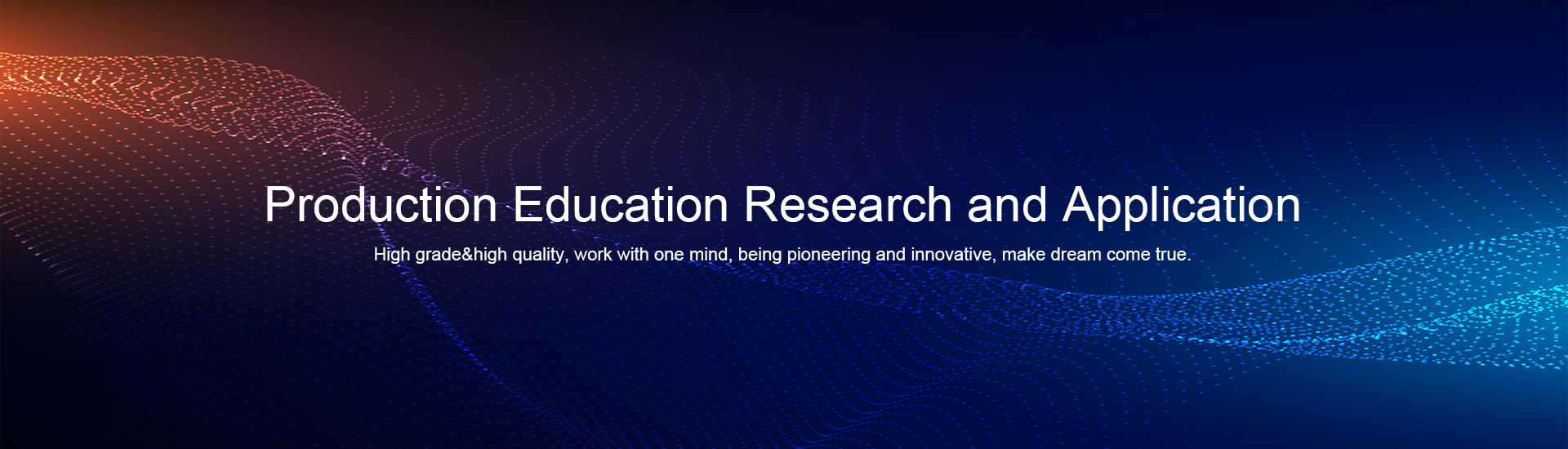 Production Education Research and Application

High grade&high quality, work with one mind, being pioneering and innovative, make dream come true.